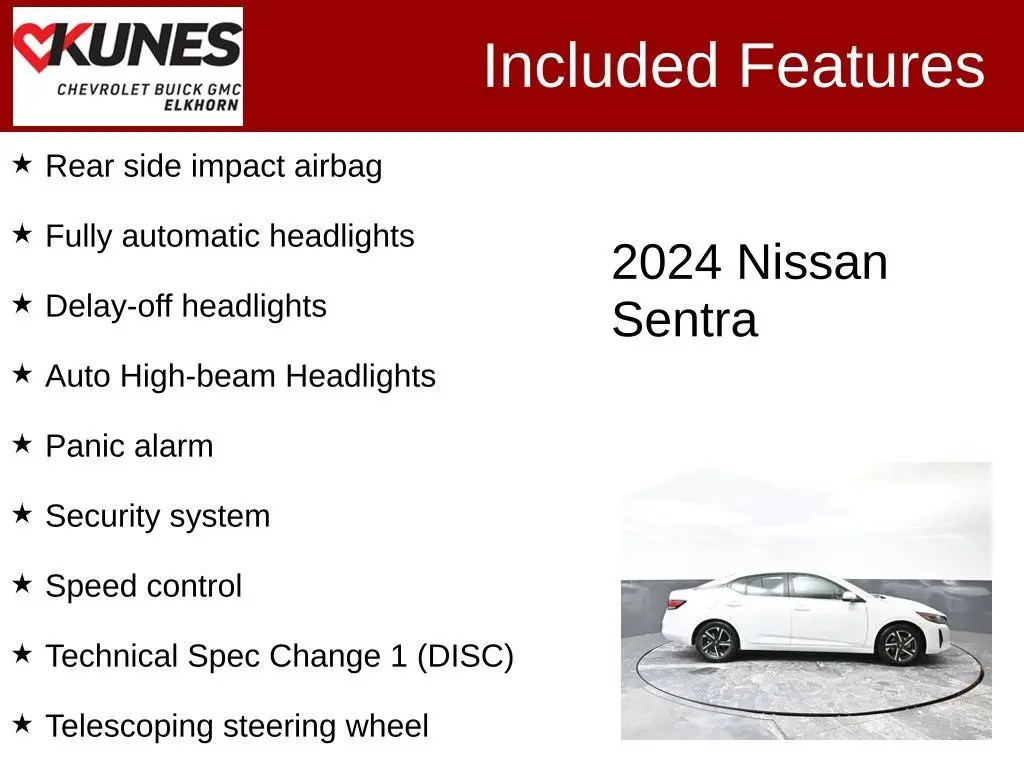 KUNES
CHEVROLET BUICK GMC
ELKHORN

Included Features

★ Rear side impact airbag

★ Fully automatic headlights

★ Delay-off headlights

★ Auto High-beam Headlights

★ Panic alarm

★ Security system

★ Speed control

★ Technical Spec Change 1 (DISC)

★ Telescoping steering wheel

2024 Nissan Sentra